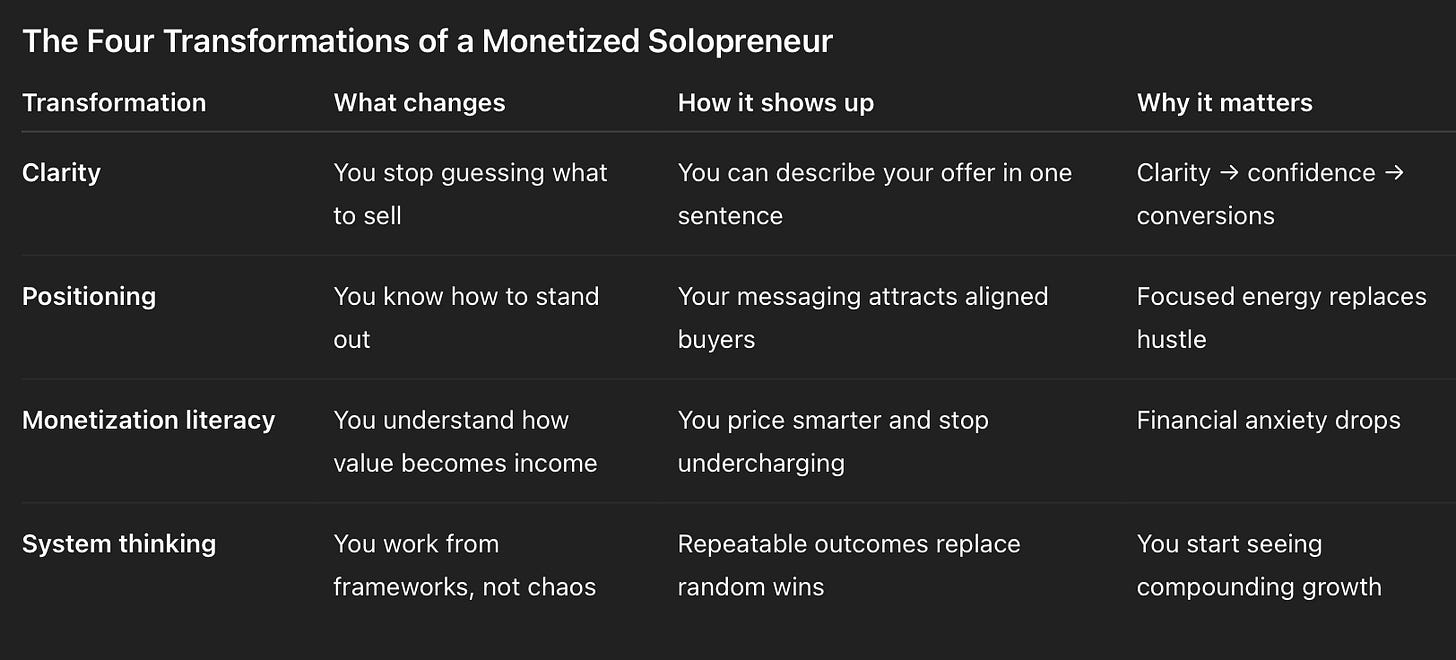 The Four Transformations of a Monetized Solopreneur

| Transformation | What changes | How it shows up | Why it matters |
|---|---|---|---|
| Clarity | You stop guessing what to sell | You can describe your offer in one sentence | Clarity → confidence → conversions |
| Positioning | You know how to stand out | Your messaging attracts aligned buyers | Focused energy replaces hustle |
| Monetization literacy | You understand how value becomes income | You price smarter and stop undercharging | Financial anxiety drops |
| System thinking | You work from frameworks, not chaos | Repeatable outcomes replace random wins | You start seeing compounding growth |